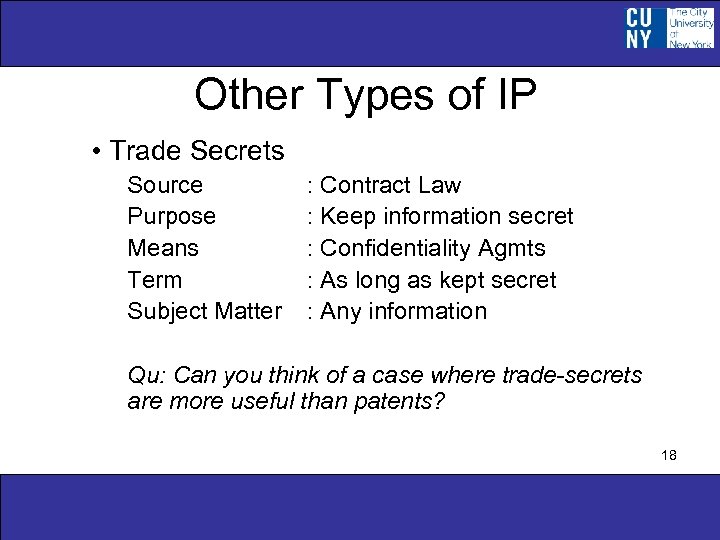 CU NY The City University of New York

Other Types of IP

• Trade Secrets

Source : Contract Law
Purpose : Keep information secret
Means : Confidentiality Agmts
Term : As long as kept secret
Subject Matter : Any information

Qu: Can you think of a case where trade-secrets are more useful than patents?

18